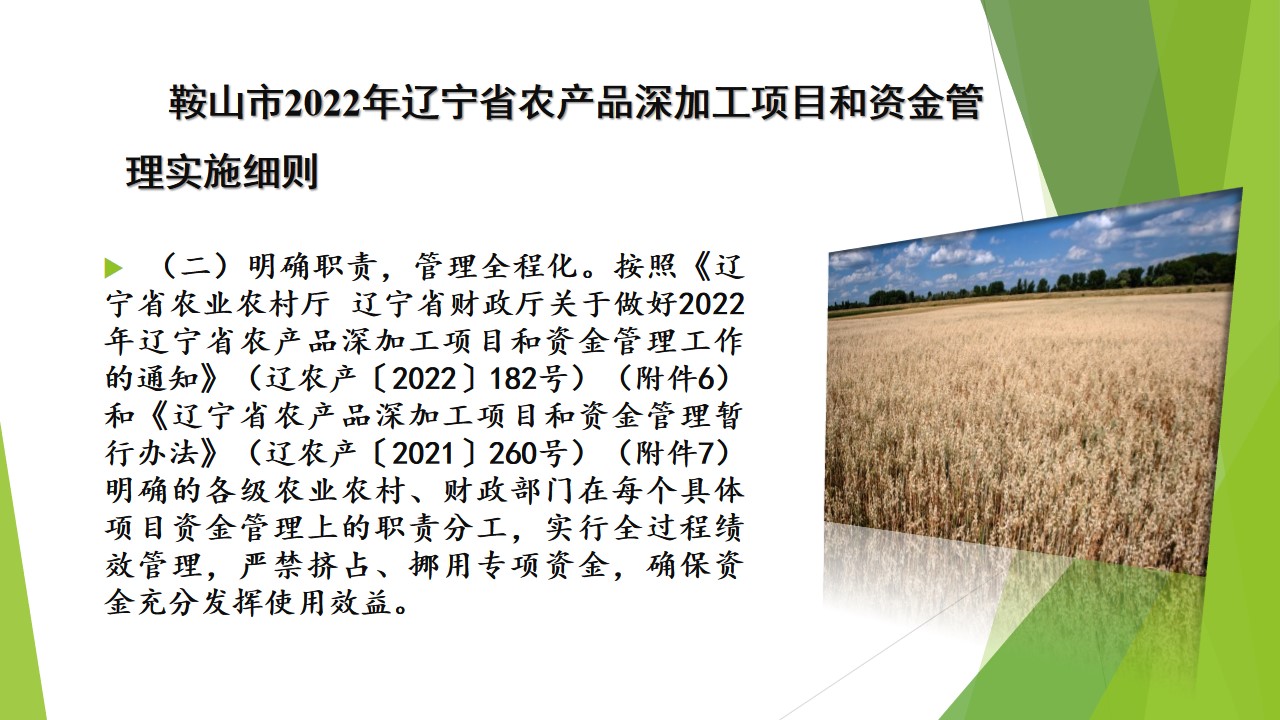 鞍山市2022年辽宁省农产品深加工项目和资金管理实施细则

（二）明确职责，管理全程化。按照《辽宁省农业农村厅 辽宁省财政厅关于做好2022年辽宁省农产品深加工项目和资金管理工作的通知》（辽农产〔2022〕182号）（附件6）和《辽宁省农产品深加工项目和资金管理暂行办法》（辽农产〔2021〕260号）（附件7）明确的各级农业农村、财政部门在每个具体项目资金管理上的职责分工，实行全过程绩效管理，严禁挤占、挪用专项资金，确保资金充分发挥使用效益。